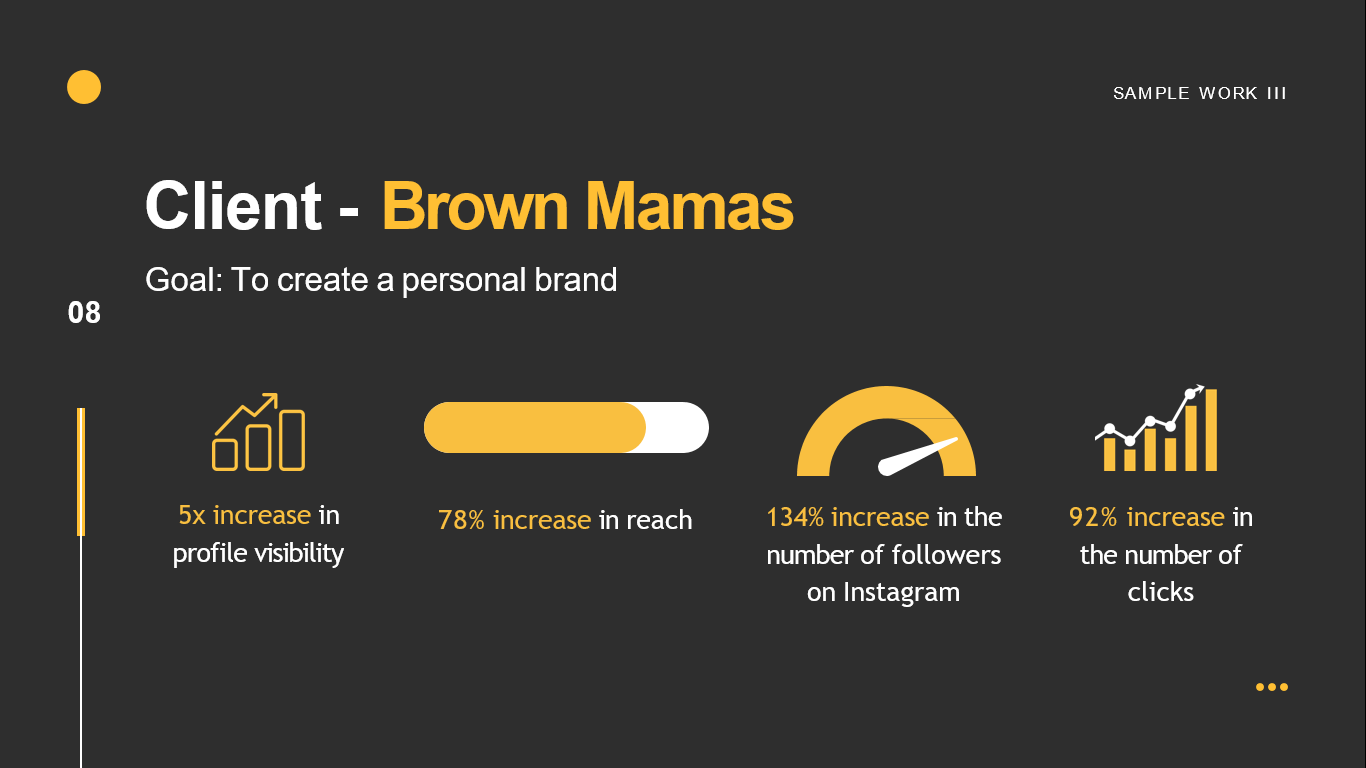 SAMPLE WORK III

Client - Brown Mamas

Goal: To create a personal brand

08

5x increase in profile visibility

78% increase in reach

134% increase in the number of followers on Instagram

92% increase in the number of clicks